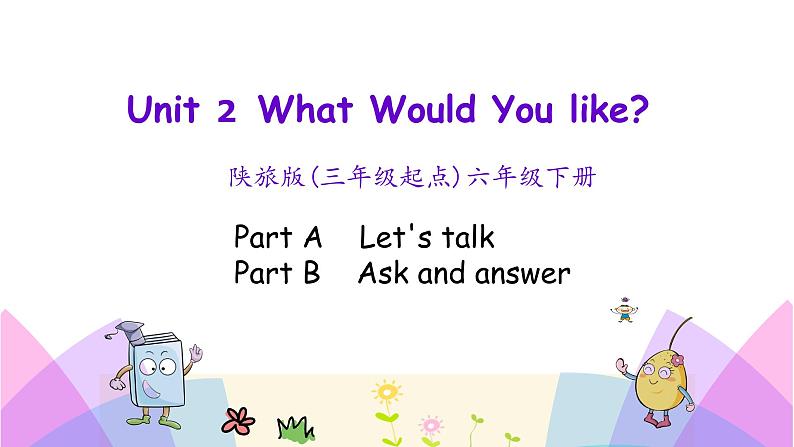 Unit 2 What Would You like?

陕旅版(三年级起点)六年级下册

Part A Let's talk
Part B Ask and answer